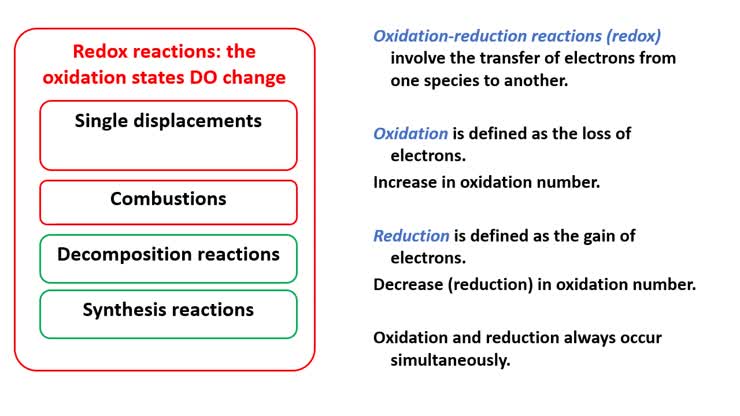 Redox reactions: the oxidation states DO change

Single displacements

Combustions

Decomposition reactions

Synthesis reactions

Oxidation-reduction reactions (redox) involve the transfer of electrons from one species to another.

Oxidation is defined as the loss of electrons.

Increase in oxidation number.

Reduction is defined as the gain of electrons.

Decrease (reduction) in oxidation number.

Oxidation and reduction always occur simultaneously.